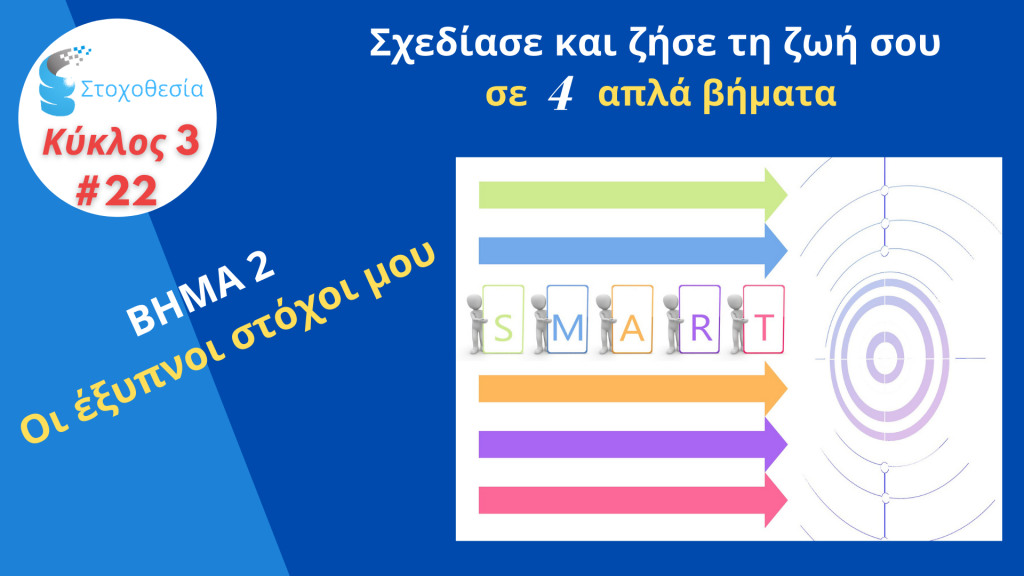 Στοχοθεσία
Κύκλος 3
#22

Σχεδίασε και ζήσε τη ζωή σου
σε 4 απλά βήματα

ΒΗΜΑ 2
Οι έξυπνοι στόχοι μου

S M A R T